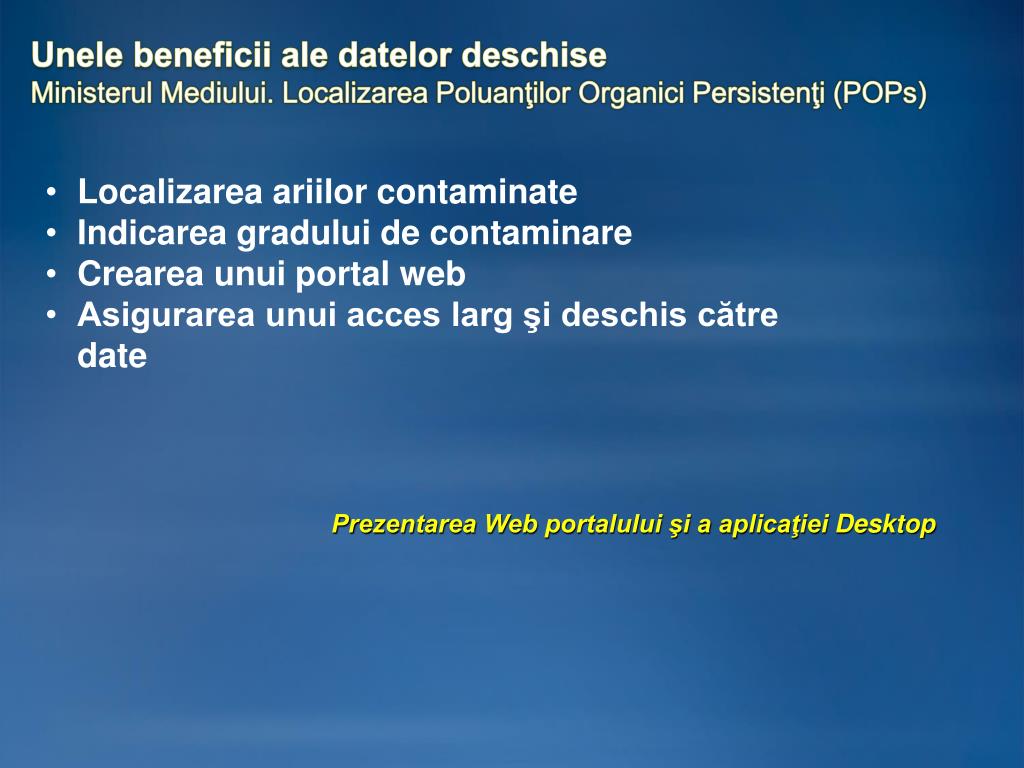 Unele beneficii ale datelor deschise
Ministerul Mediului. Localizarea Poluanţilor Organici Persistenţi (POPs)

• Localizarea ariilor contaminate
• Indicarea gradului de contaminare
• Crearea unui portal web
• Asigurarea unui acces larg şi deschis către date

Prezentarea Web portalului şi a aplicaţiei Desktop